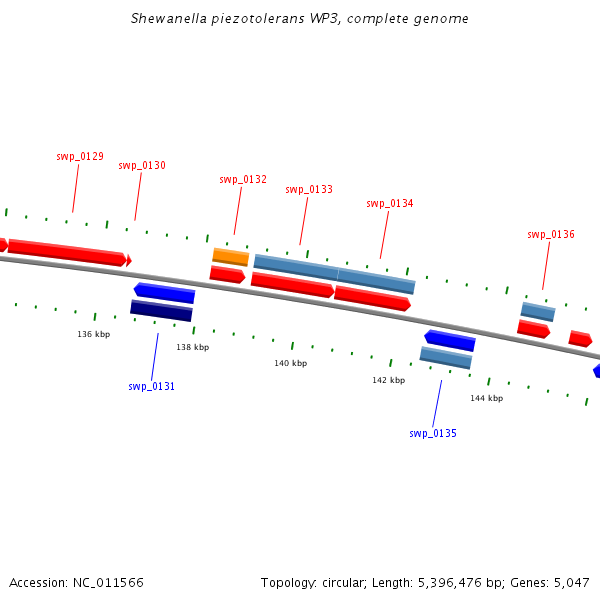 Shewanella piezotolerans WP3, complete genome

swp_0129
swp_0130
swp_0132
swp_0133
swp_0134
swp_0136

136 kbp
138 kbp
140 kbp
142 kbp
144 kbp

swp_0131
swp_0135

Accession: NC_011566

Topology: circular; Length: 5,396,476 bp; Genes: 5,047